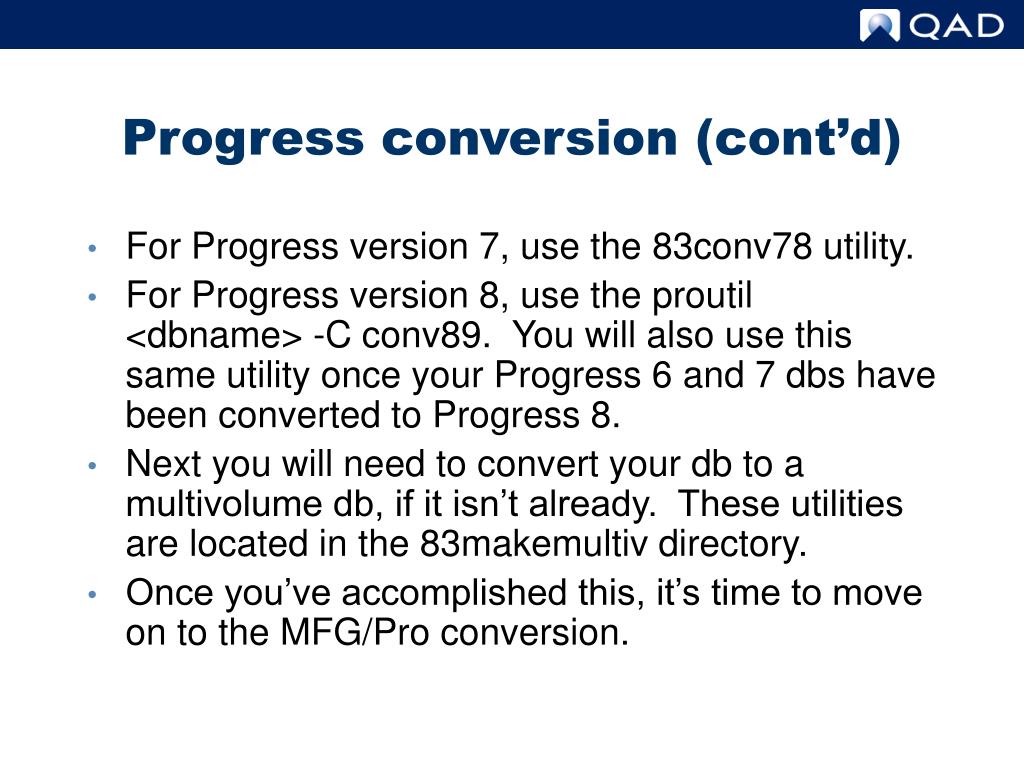 QAD

Progress conversion (cont’d)

• For Progress version 7, use the 83conv78 utility.

• For Progress version 8, use the proutil <dbname> -C conv89.  You will also use this same utility once your Progress 6 and 7 dbs have been converted to Progress 8.

• Next you will need to convert your db to a multivolume db, if it isn’t already.  These utilities are located in the 83makemultiv directory.

• Once you’ve accomplished this, it’s time to move on to the MFG/Pro conversion.